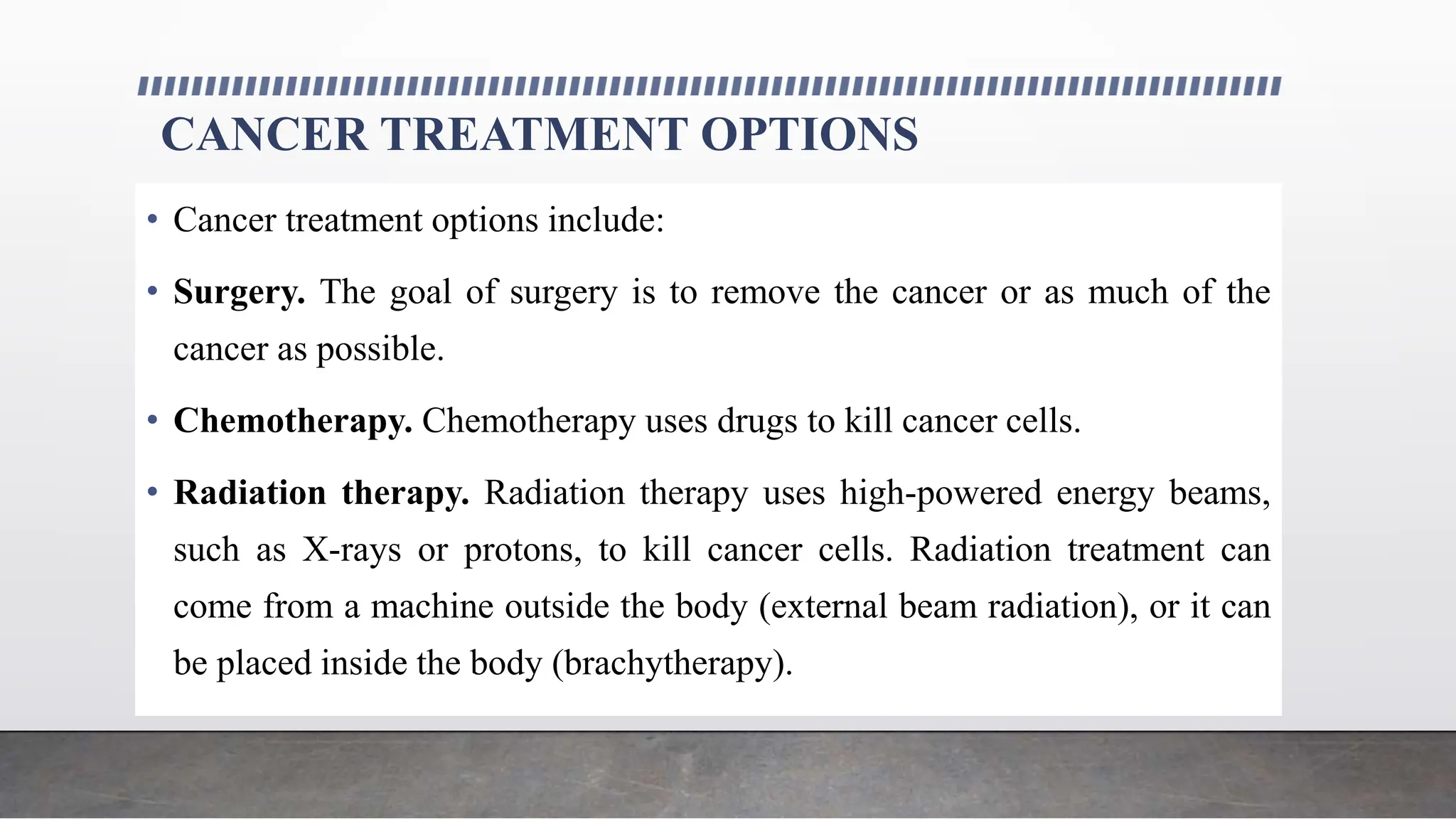 CANCER TREATMENT OPTIONS

• Cancer treatment options include:

• Surgery. The goal of surgery is to remove the cancer or as much of the cancer as possible.

• Chemotherapy. Chemotherapy uses drugs to kill cancer cells.

• Radiation therapy. Radiation therapy uses high-powered energy beams, such as X-rays or protons, to kill cancer cells. Radiation treatment can come from a machine outside the body (external beam radiation), or it can be placed inside the body (brachytherapy).